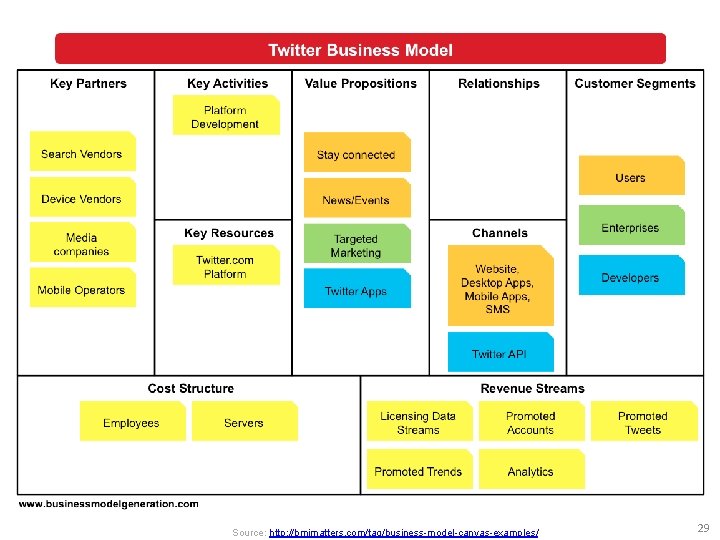 Twitter Business Model

Key Partners

Search Vendors

Device Vendors

Media companies

Mobile Operators

Key Activities

Platform Development

Key Resources

Twitter.com Platform

Value Propositions

Stay connected

News/Events

Targeted Marketing

Twitter Apps

Relationships

Channels

Website, Desktop Apps, Mobile Apps, SMS

Twitter API

Customer Segments

Users

Enterprises

Developers

Cost Structure

Employees

Servers

Revenue Streams

Licensing Data Streams

Promoted Accounts

Promoted Tweets

Promoted Trends

Analytics

www.businessmodelgeneration.com

Source: http://bmimatters.com/tag/business-model-canvas-examples/

29